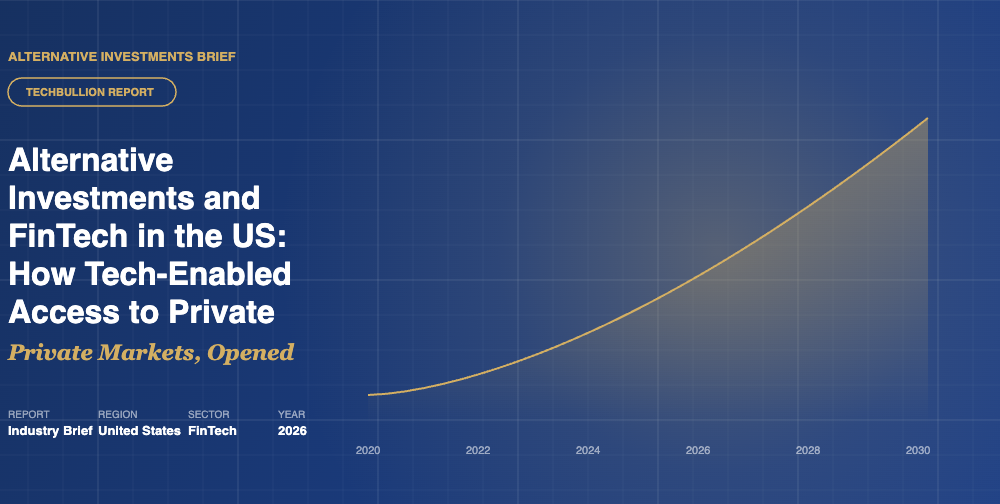 ALTERNATIVE INVESTMENTS BRIEF

TECHBULLION REPORT

Alternative Investments and FinTech in the US: How Tech-Enabled Access to Private

Private Markets, Opened

| REPORT | REGION | SECTOR | YEAR |
|---|---|---|---|
| Industry Brief | United States | FinTech | 2026 |

2020 2022 2024 2026 2028 2030